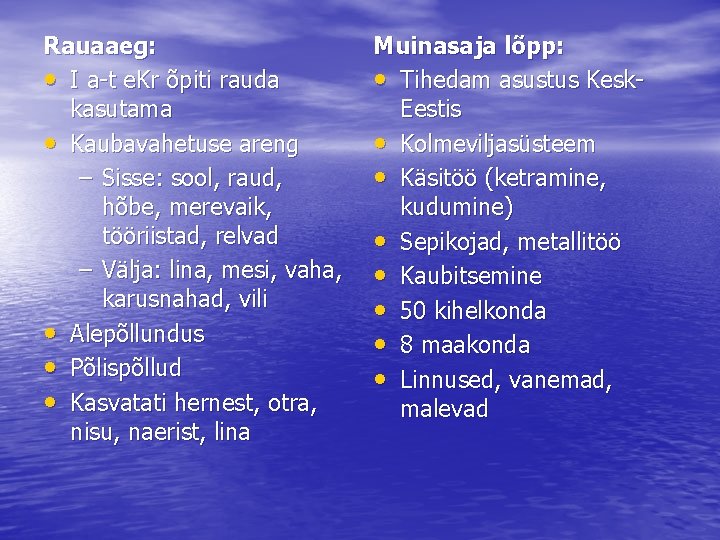 Rauaaeg:
• I a-t eKr õpiti rauda kasutama
• Kaubavahetuse areng
– Sisse: sool, raud, hõbe, merevaik, tööriistad, relvad
– Välja: lina, mesi, vaha, karusnahad, vili
• Alepõllundus
• Põlispõllud
• Kasvatati hernest, otra, nisu, naerist, lina

Muinasaja lõpp:
• Tihedam asustus Kesk-Eestis
• Kolmeviljasüsteem
• Käsitöö (ketramine, kudumine)
• Sepikojad, metallitöö
• Kaubitsemine
• 50 kihelkonda
• 8 maakonda
• Linnused, vanemad, malevad